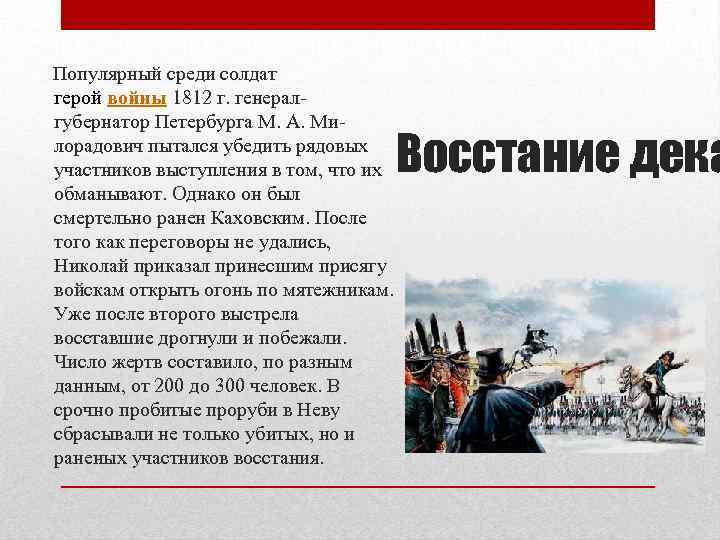 Популярный среди солдат герой войны 1812 г. генерал-губернатор Петербурга М. А. Милорадович пытался убедить рядовых участников выступления в том, что их обманывают. Однако он был смертельно ранен Каховским. После того как переговоры не удались, Николай приказал принесшим присягу войскам открыть огонь по мятежникам. Уже после второго выстрела восставшие дрогнули и побежали. Число жертв составило, по разным данным, от 200 до 300 человек. В срочно пробитые проруби в Неву сбрасывали не только убитых, но и раненых участников восстания.

Восстание дека